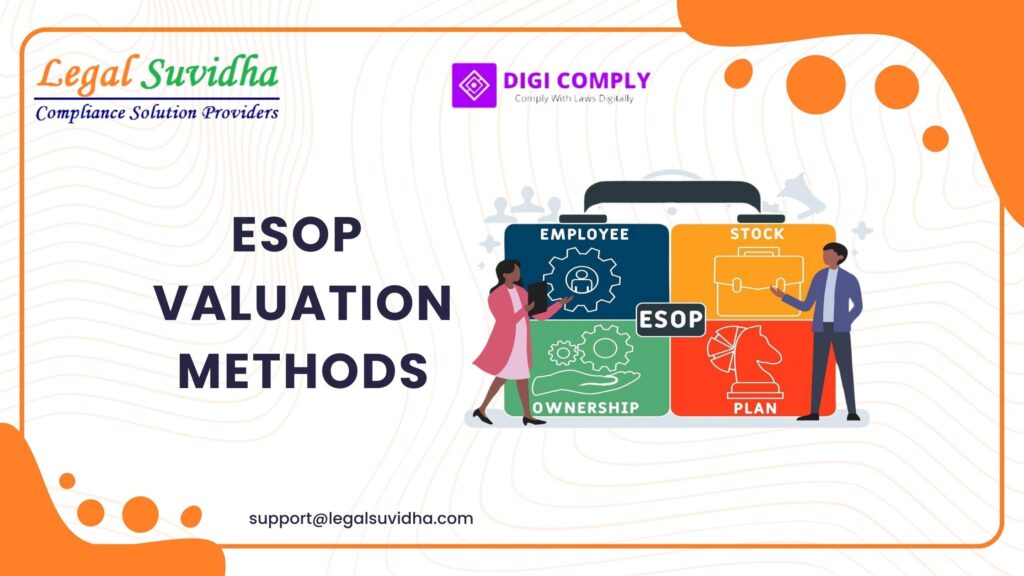 Legal Suvidha
Compliance Solution Providers

DIGI COMPLY
Comply With Laws Digitally

ESOP VALUATION METHODS

EMPLOYEE
STOCK
ESOP
OWNERSHIP
PLAN

support@legalsuvidha.com